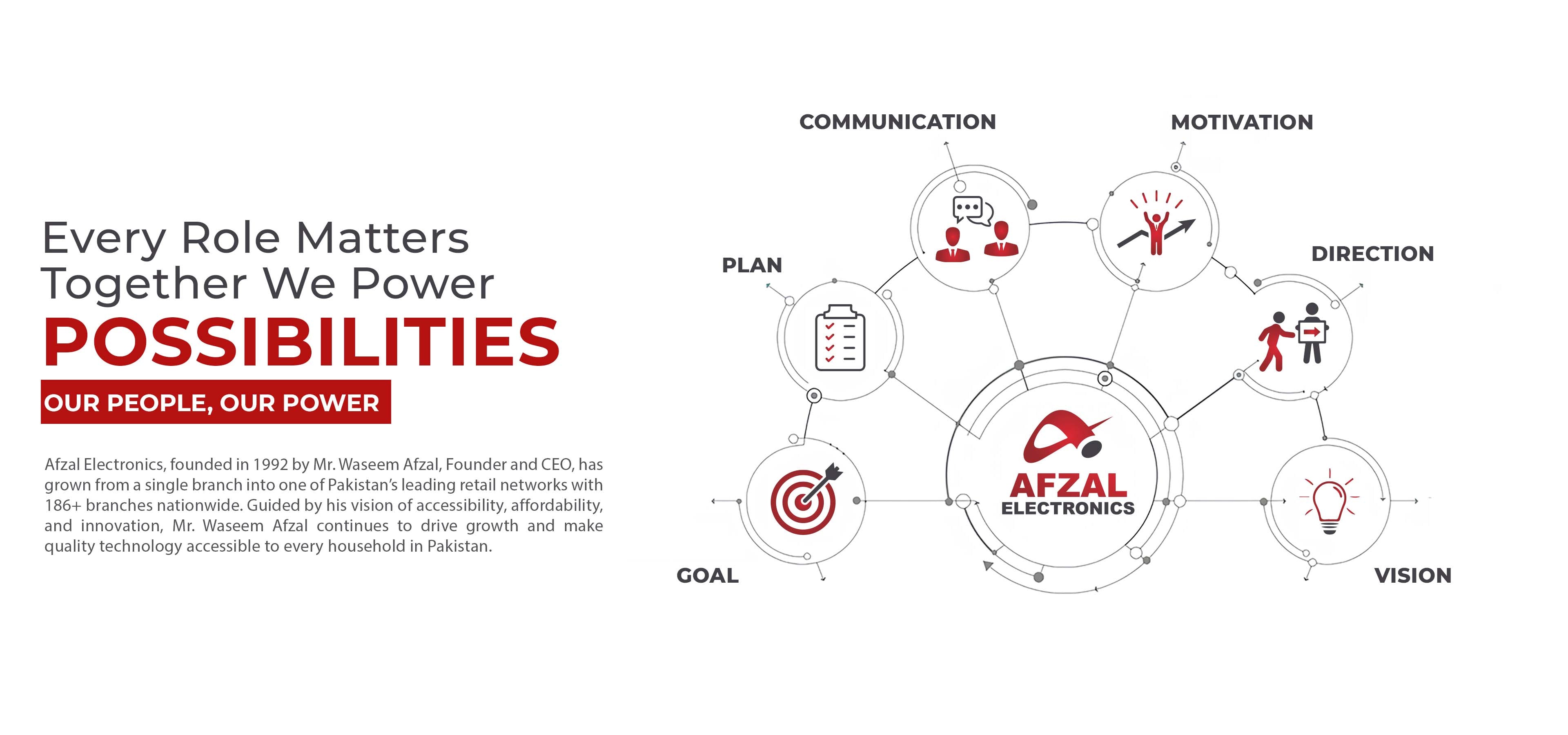 Every Role Matters
Together We Power
POSSIBILITIES

OUR PEOPLE, OUR POWER

Afzal Electronics, founded in 1992 by Mr. Waseem Afzal, Founder and CEO, has grown from a single branch into one of Pakistan's leading retail networks with 186+ branches nationwide. Guided by his vision of accessibility, affordability, and innovation, Mr. Waseem Afzal continues to drive growth and make quality technology accessible to every household in Pakistan.

COMMUNICATION

MOTIVATION

PLAN

DIRECTION

AFZAL
ELECTRONICS

GOAL

VISION